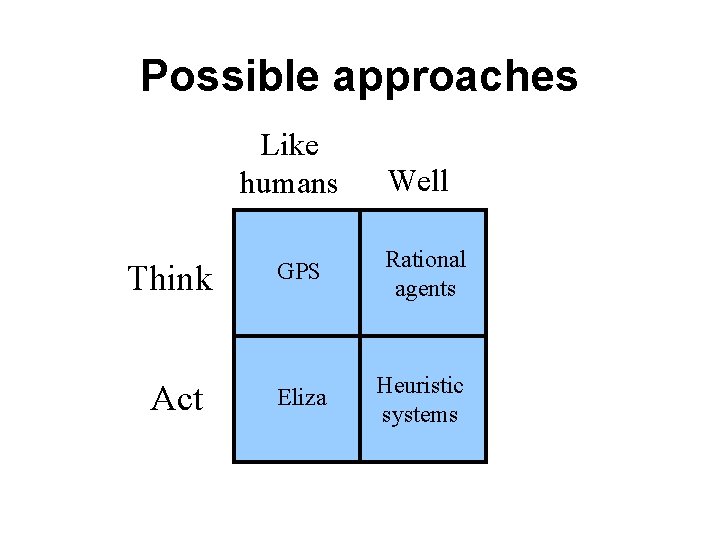 Possible approaches

| | Like humans | Well |
|---|---|---|
| Think | GPS | Rational agents |
| Act | Eliza | Heuristic systems |